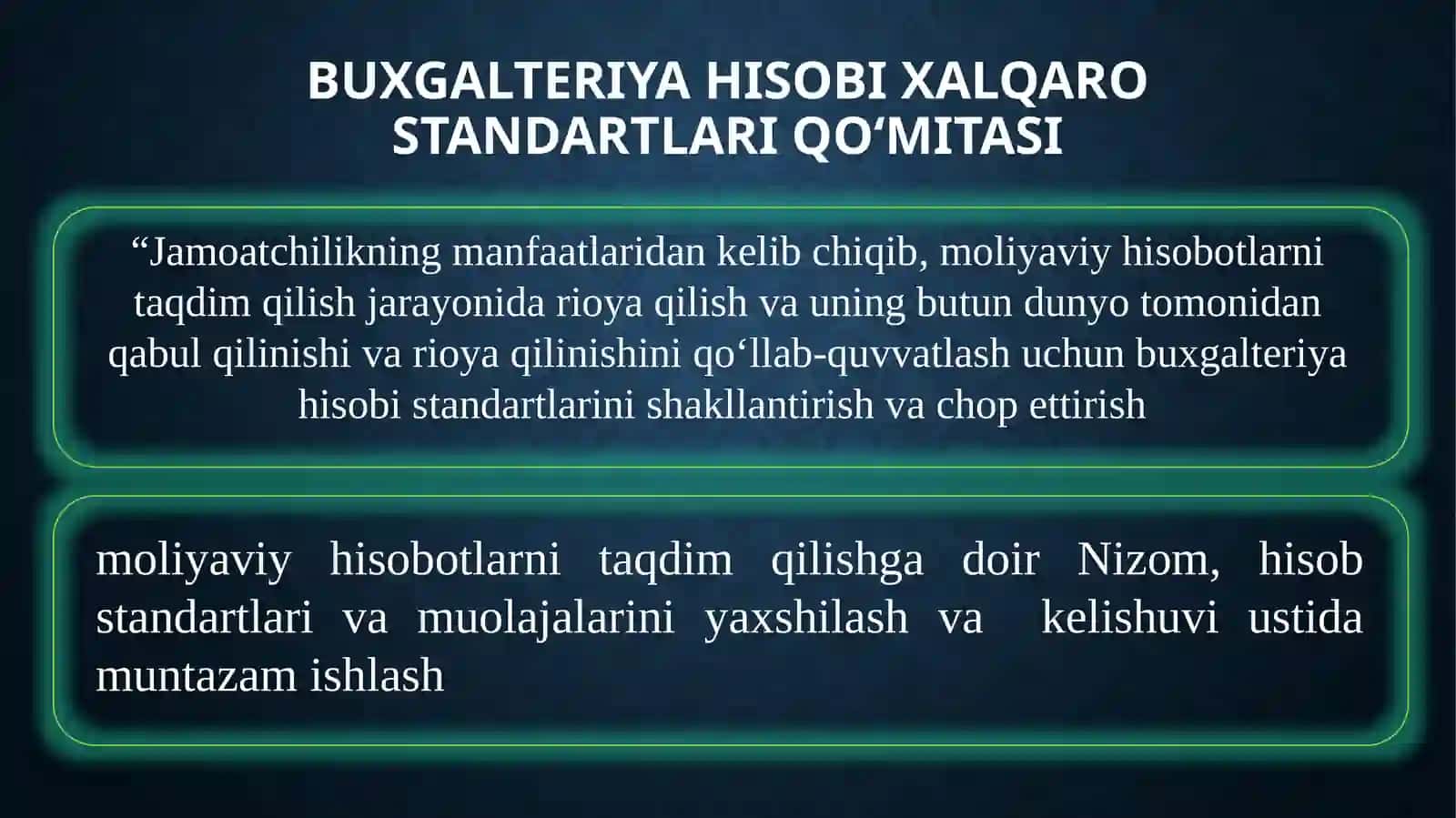 BUXGALTERIYA HISOBI XALQARO STANDARTLARI QO‘MITASI

“Jamoatchilikning manfaatlaridan kelib chiqib, moliyaviy hisobotlarni taqdim qilish jarayonida rioya qilish va uning butun dunyo tomonidan qabul qilinishi va rioya qilinishini qo‘llab-quvvatlash uchun buxgalteriya hisobi standartlarini shakllantirish va chop ettirish

moliyaviy hisobotlarni taqdim qilishga doir Nizom, hisob standartlari va muolajalarini yaxshilash va kelishuvi ustida muntazam ishlash